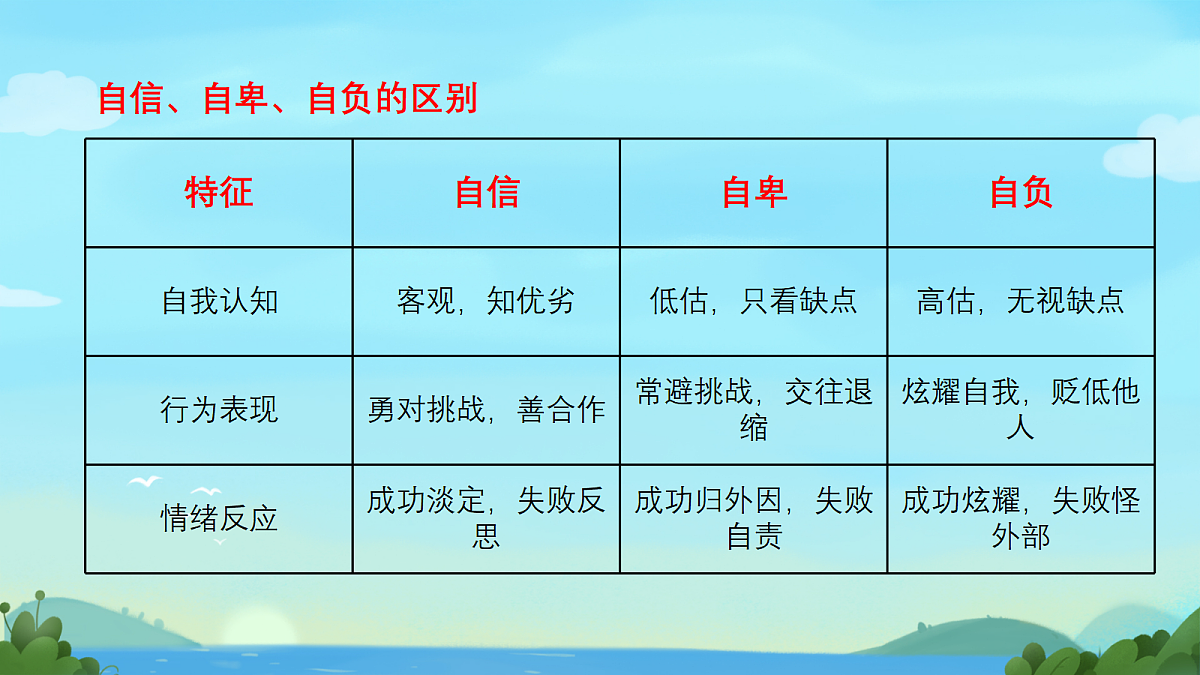 自信、自卑、自负的区别

| 特征 | 自信 | 自卑 | 自负 |
|---|---|---|---|
| 自我认知 | 客观，知优劣 | 低估，只看缺点 | 高估，无视缺点 |
| 行为表现 | 勇对挑战，善合作 | 常避挑战，交往退缩 | 炫耀自我，贬低他人 |
| 情绪反应 | 成功淡定，失败反思 | 成功归外因，失败自责 | 成功炫耀，失败怪外部 |